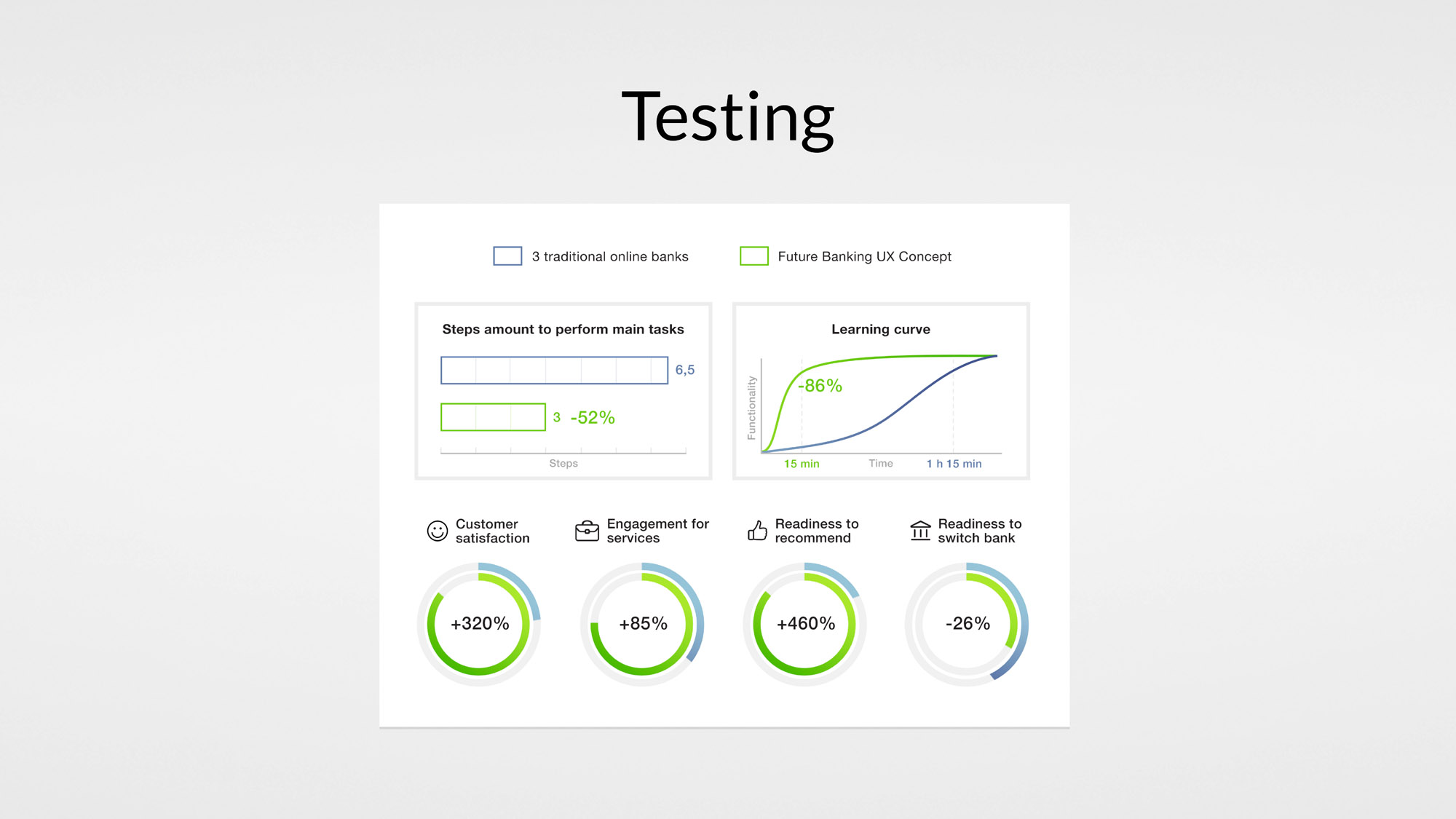 Testing

3 traditional online banks

Future Banking UX Concept

Steps amount to perform main tasks

6,5

3 -52%

Steps

Learning curve

Functionality

-86%

15 min

Time

1 h 15 min

Customer satisfaction

+320%

Engagement for services

+85%

Readiness to recommend

+460%

Readiness to switch bank

-26%